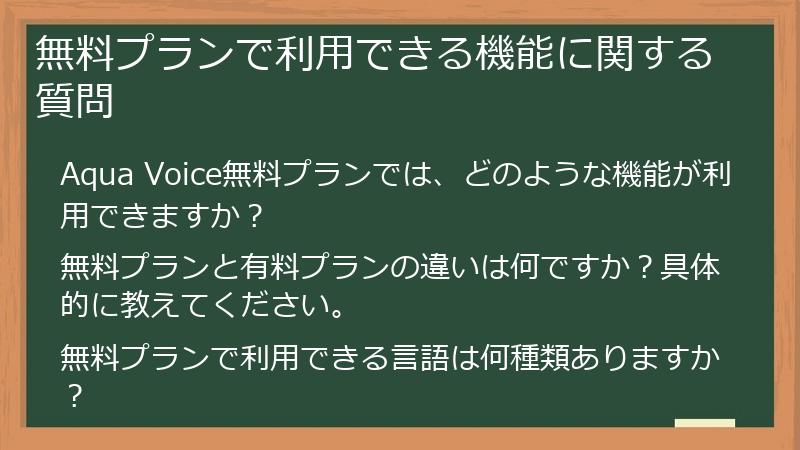 無料プランで利用できる機能に関する質問

Aqua Voice無料プランでは、どのような機能が利用できますか？

無料プランと有料プランの違いは何ですか？具体的に教えてください。

無料プランで利用できる言語は何種類ありますか？